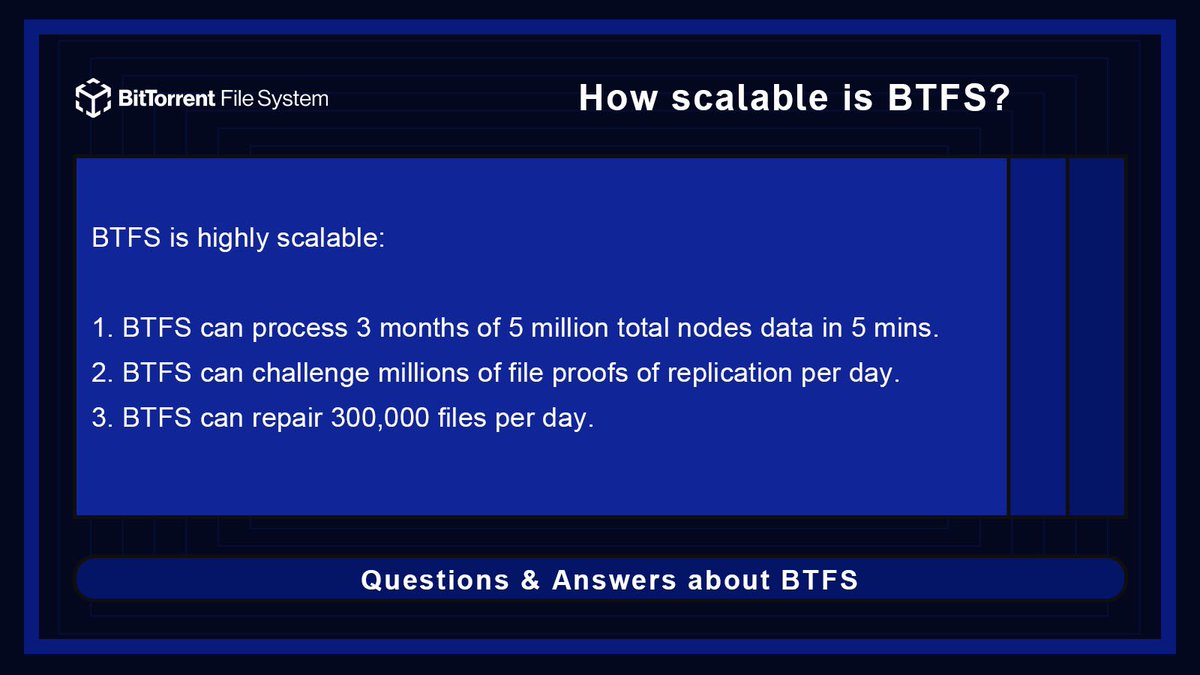 BitTorrent File System

How scalable is BTFS?

BTFS is highly scalable:

1. BTFS can process 3 months of 5 million total nodes data in 5 mins.
2. BTFS can challenge millions of file proofs of replication per day.
3. BTFS can repair 300,000 files per day.

Questions & Answers about BTFS